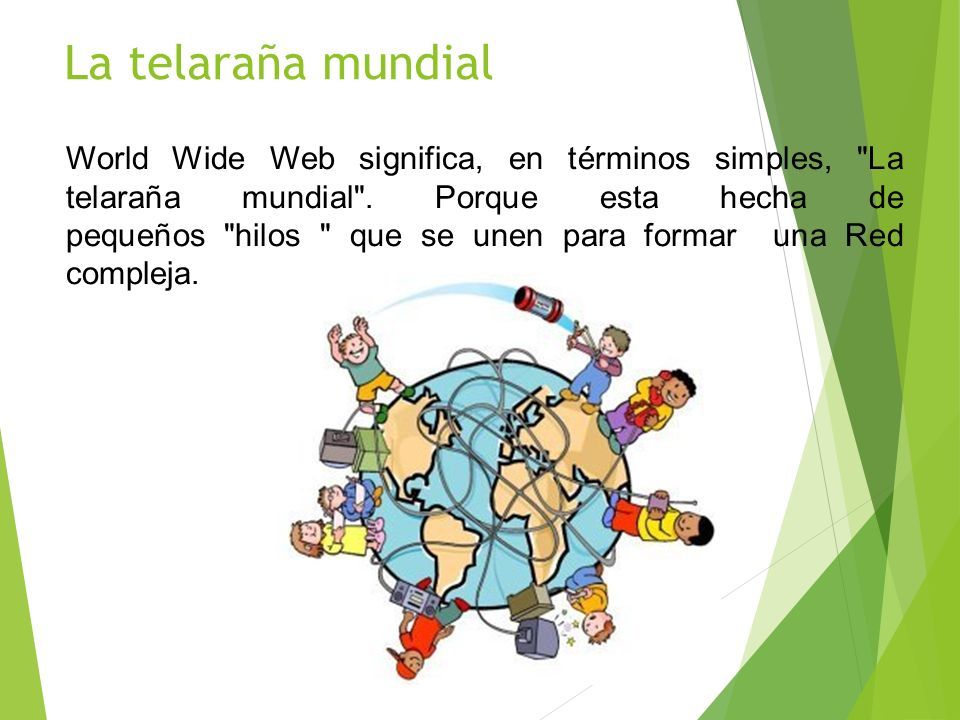 La telaraña mundial

World Wide Web significa, en términos simples, "La telaraña mundial". Porque esta hecha de pequeños "hilos " que se unen para formar una Red compleja.